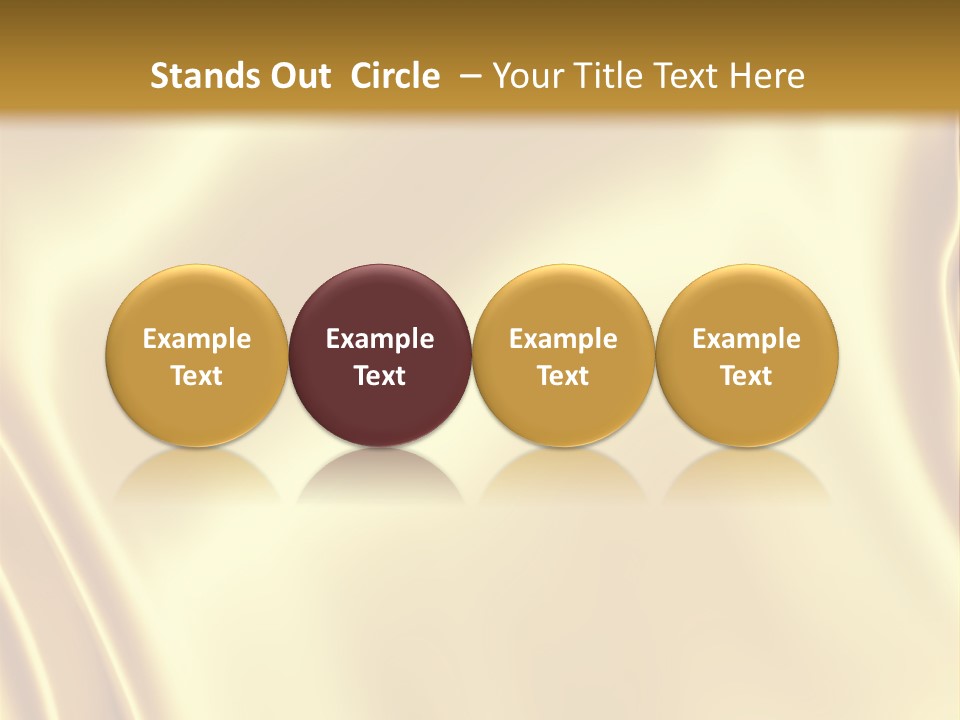 Stands Out Circle – Your Title Text Here

Example Text

Example Text

Example Text

Example Text